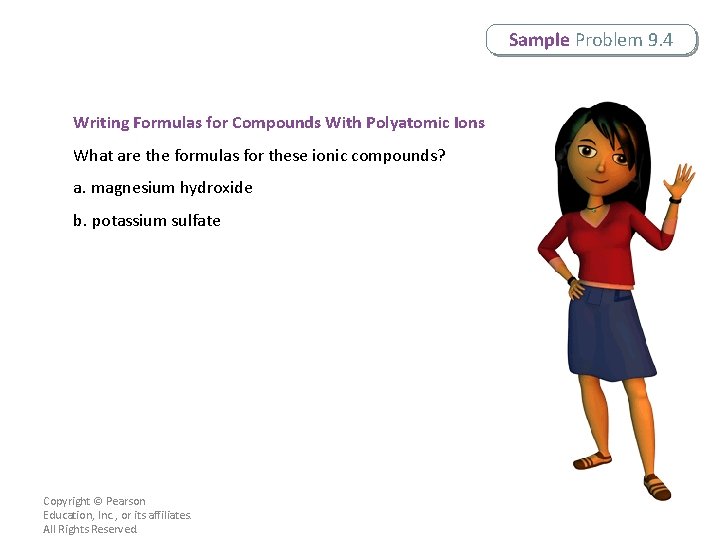 Sample Problem 9.4

Writing Formulas for Compounds With Polyatomic Ions

What are the formulas for these ionic compounds?

a. magnesium hydroxide

b. potassium sulfate

Copyright © Pearson Education, Inc., or its affiliates. All Rights Reserved.